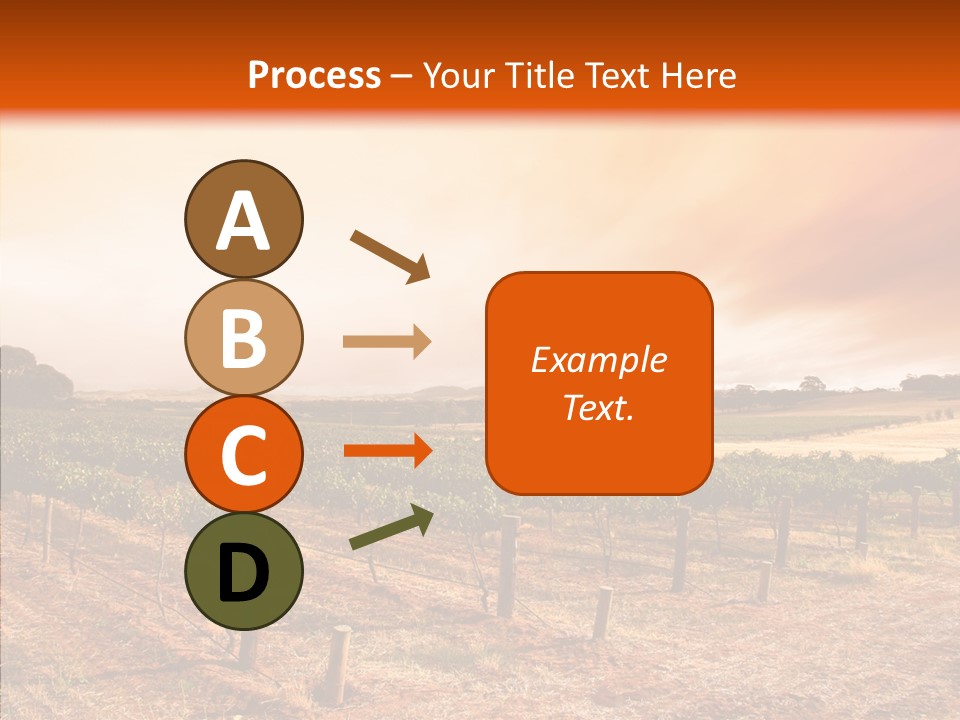 Process – Your Title Text Here

A

B

C

D

Example Text.